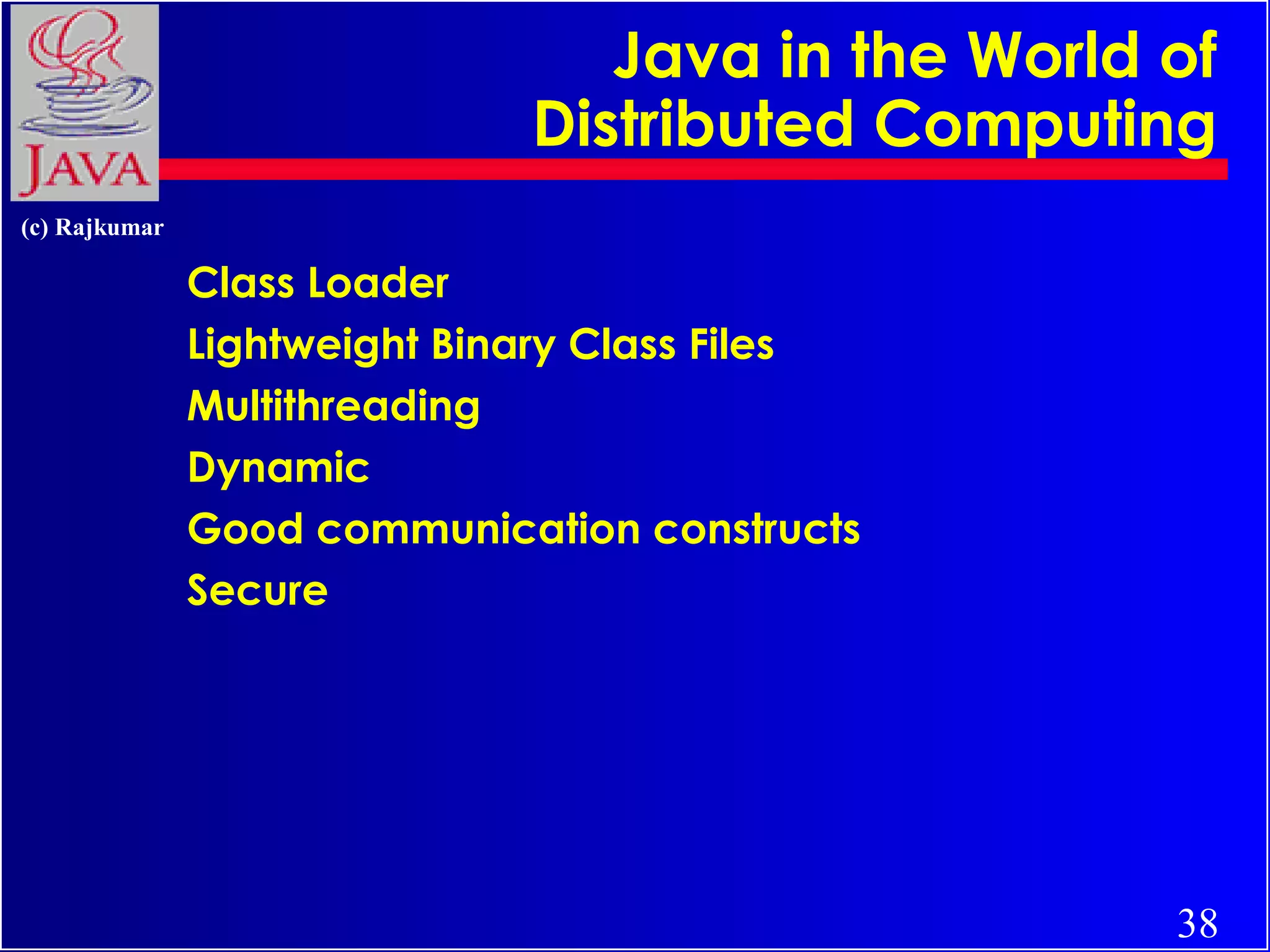 JAVA

Java in the World of Distributed Computing

(c) Rajkumar

Class Loader

Lightweight Binary Class Files

Multithreading

Dynamic

Good communication constructs

Secure

38